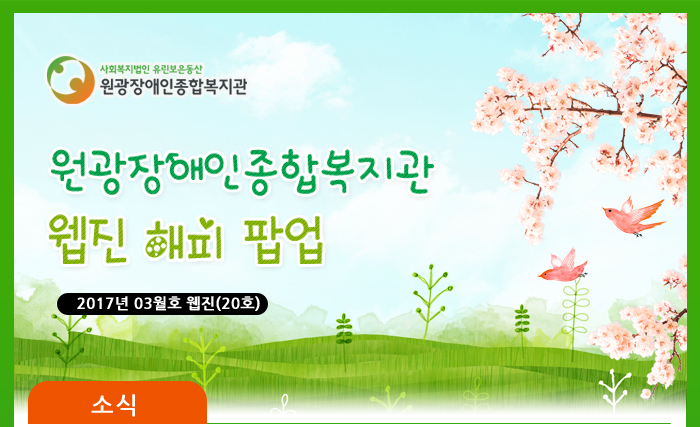 사회복지법인 유린보은동산
원광장애인종합복지관

원광장애인종합복지관
웹진 해피 팝업

2017년 03월호 웹진(20호)

소식